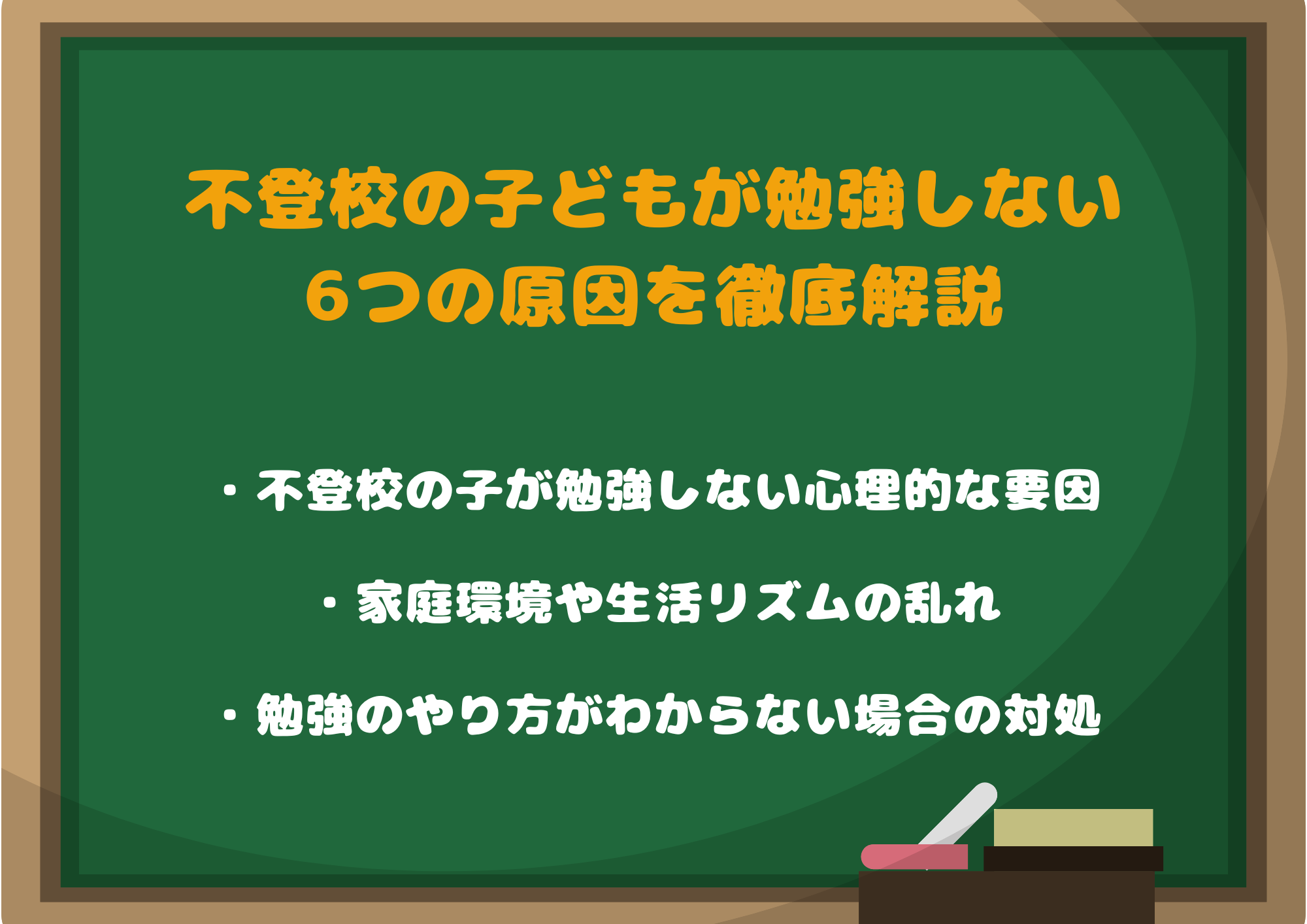 不登校の子どもが勉強しない
6つの原因を徹底解説

・不登校の子が勉強しない心理的な要因

・家庭環境や生活リズムの乱れ

・勉強のやり方がわからない場合の対処